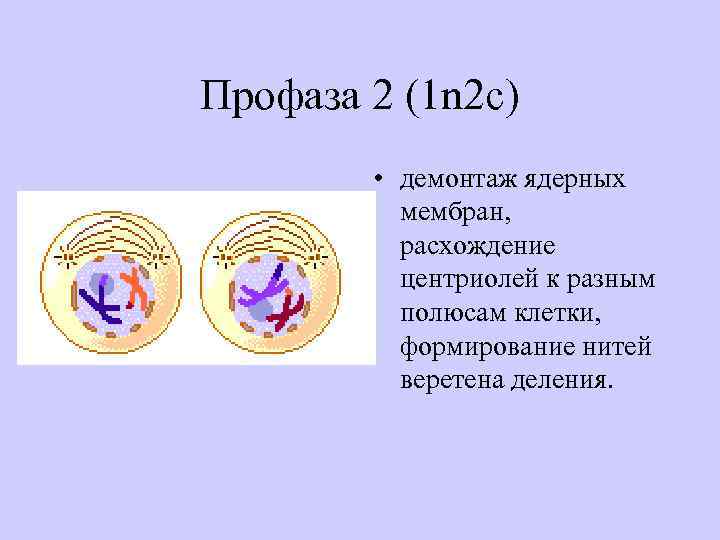 Профаза 2 (1n2c)

• демонтаж ядерных мембран, расхождение центриолей к разным полюсам клетки, формирование нитей веретена деления.